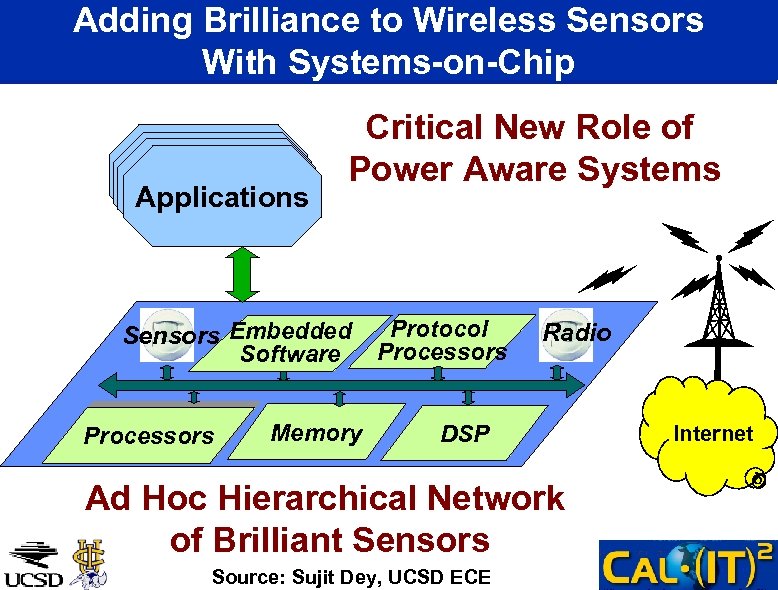 Adding Brilliance to Wireless Sensors With Systems-on-Chip

Critical New Role of Power Aware Systems

Applications

Sensors

Embedded Software

Protocol Processors

Radio

Processors

Memory

DSP

Internet

Ad Hoc Hierarchical Network of Brilliant Sensors

UCSD

Source: Sujit Dey, UCSD ECE

CAL·(IT)$^2$